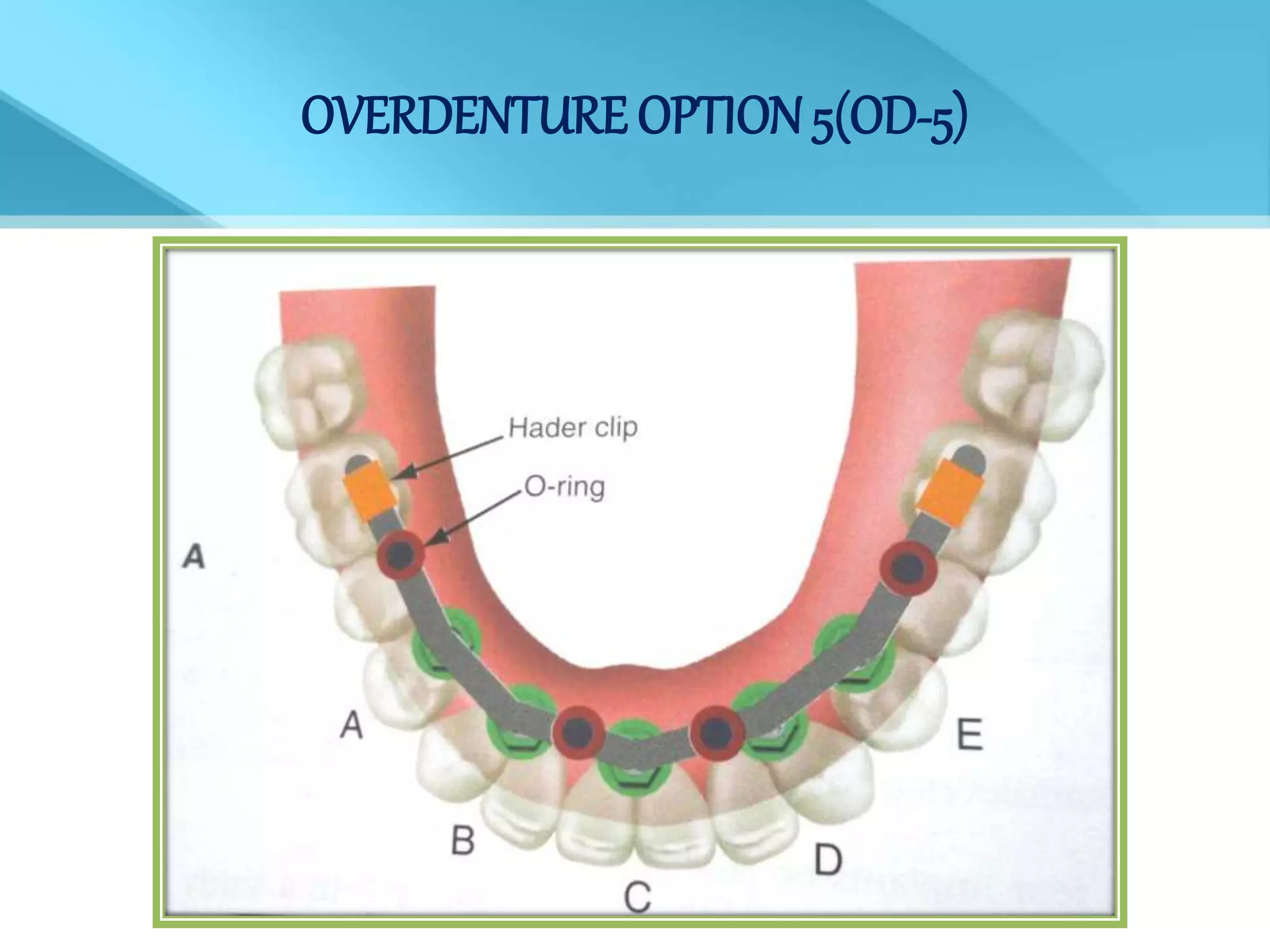 OVERDENTURE OPTION 5(OD-5)

Hader clip

O-ring

A

A

B

C

D

E